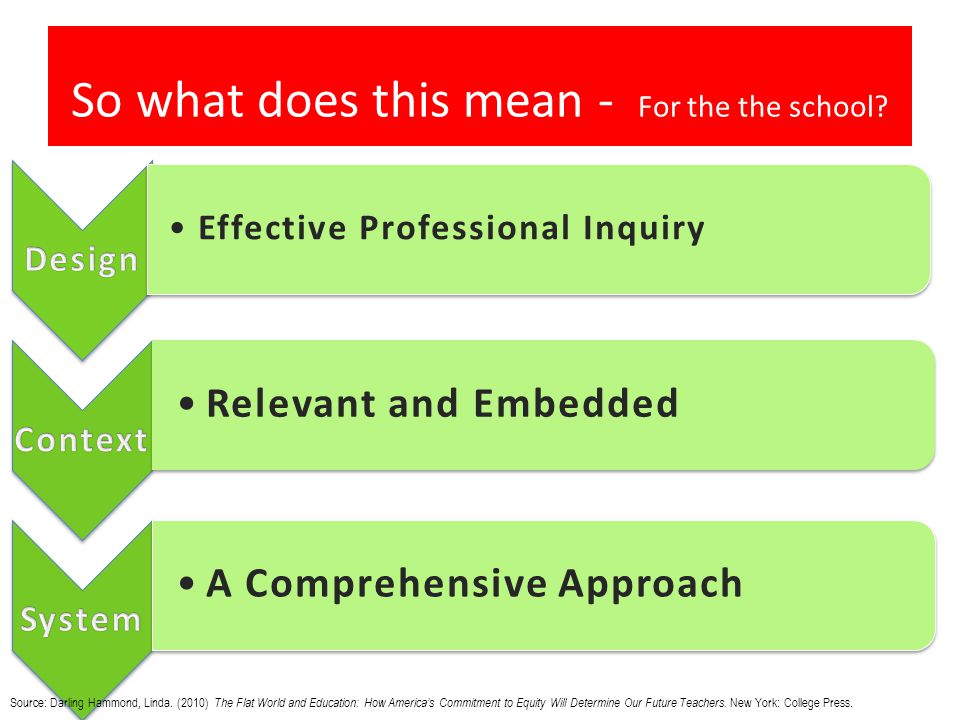 So what does this mean - For the the school?

Design

• Effective Professional Inquiry

Context

• Relevant and Embedded

System

• A Comprehensive Approach

Source: Darling Hammond, Linda. (2010) The Flat World and Education: How America's Commitment to Equity Will Determine Our Future Teachers. New York: College Press.